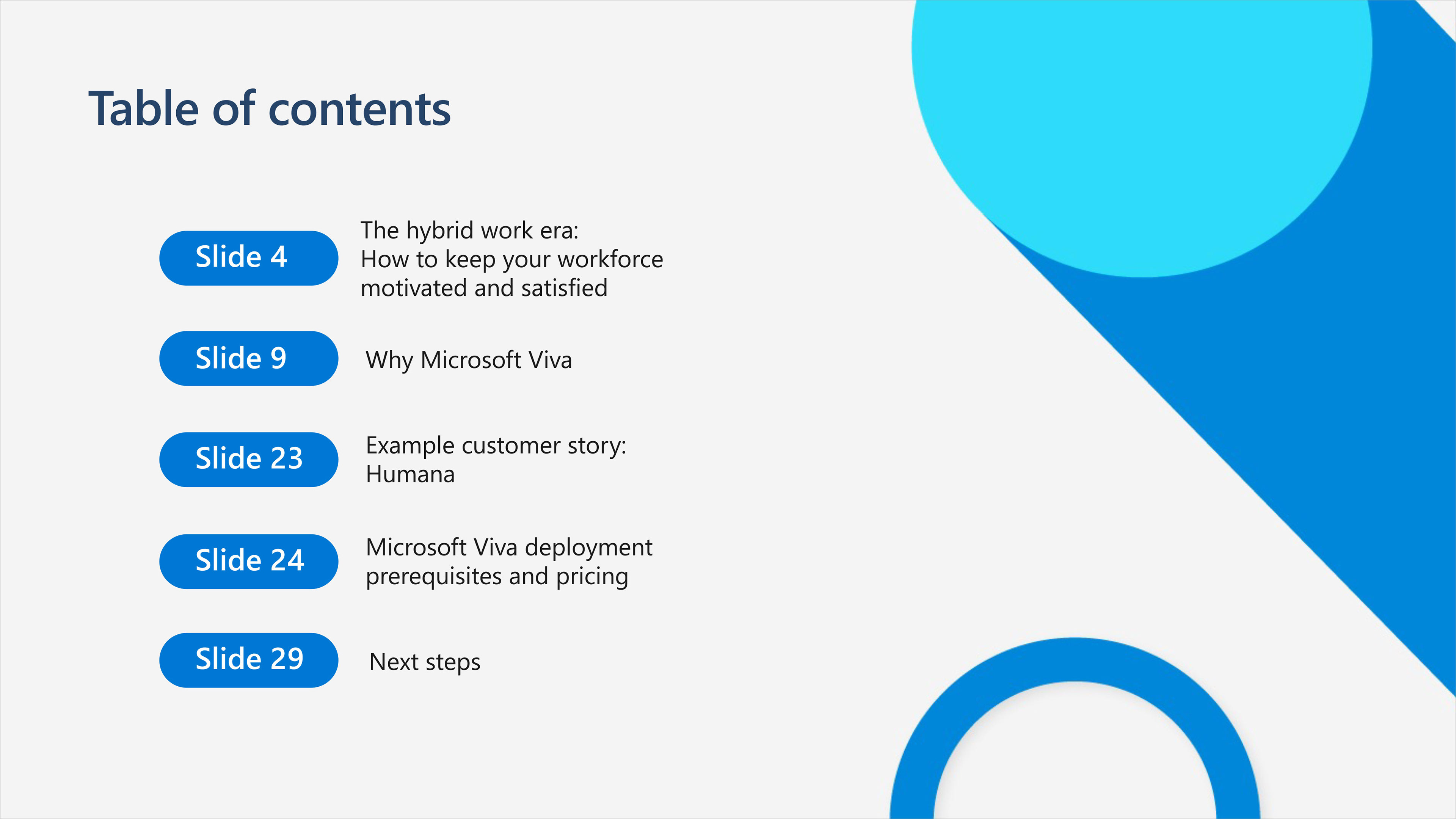 Table of contents

Slide 4

The hybrid work era:
How to keep your workforce motivated and satisfied

Slide 9

Why Microsoft Viva

Slide 23

Example customer story:
Humana

Slide 24

Microsoft Viva deployment prerequisites and pricing

Slide 29

Next steps